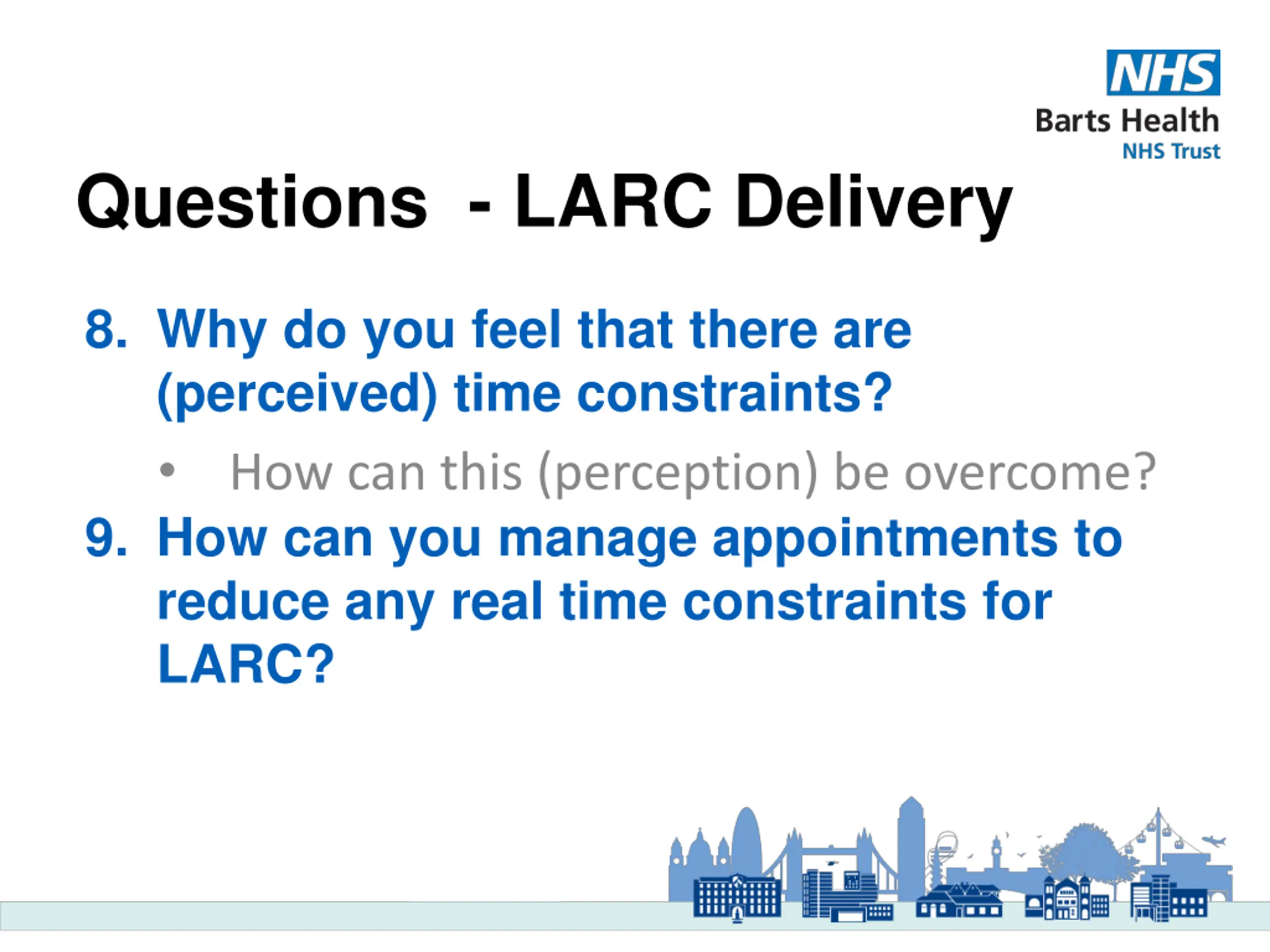 NHS
Barts Health
NHS Trust

Questions - LARC Delivery

8. Why do you feel that there are (perceived) time constraints?

• How can this (perception) be overcome?

9. How can you manage appointments to reduce any real time constraints for LARC?